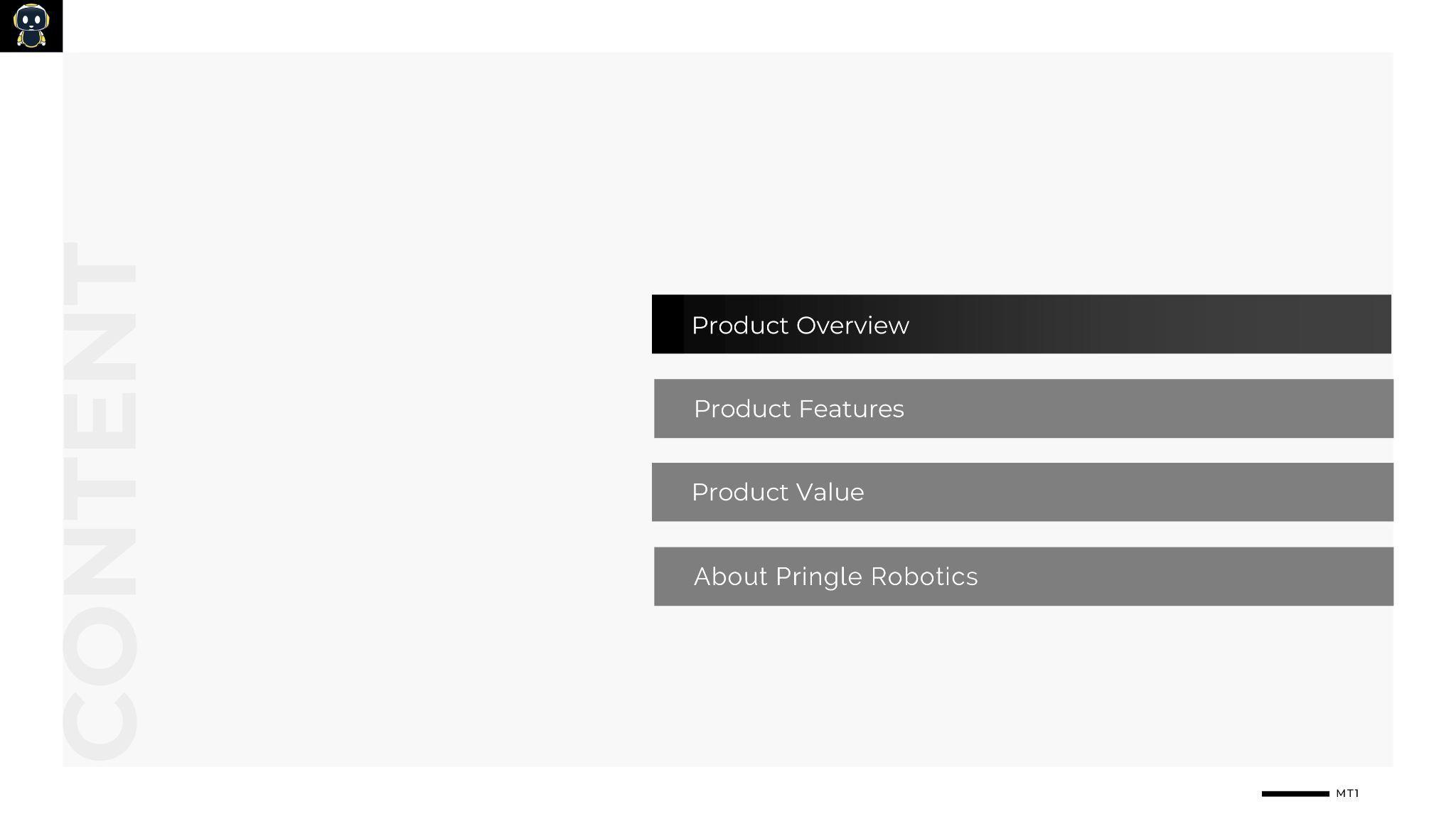 CONTENT

Product Overview

Product Features

Product Value

About Pringle Robotics

MT1